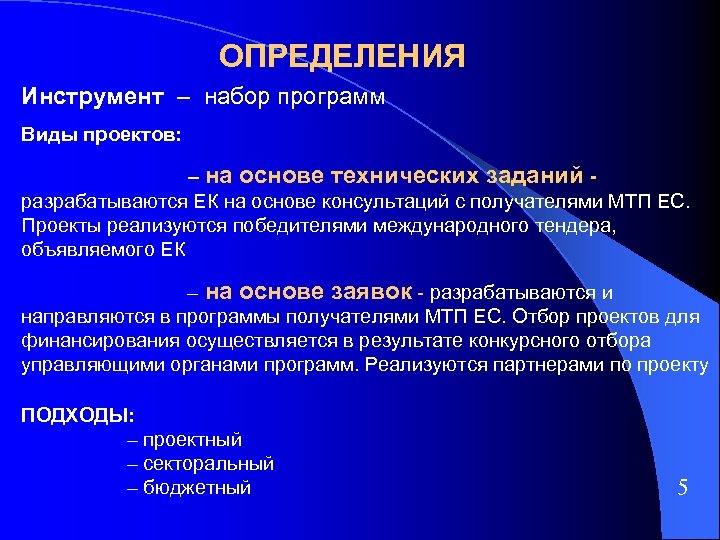 ОПРЕДЕЛЕНИЯ

Инструмент – набор программ

Виды проектов:

– на основе технических заданий - разрабатываются ЕК на основе консультаций с получателями МТП ЕС. Проекты реализуются победителями международного тендера, объявляемого ЕК

– на основе заявок - разрабатываются и направляются в программы получателями МТП ЕС. Отбор проектов для финансирования осуществляется в результате конкурсного отбора управляющими органами программ. Реализуются партнерами по проекту

ПОДХОДЫ:
– проектный
– секторальный
– бюджетный

5